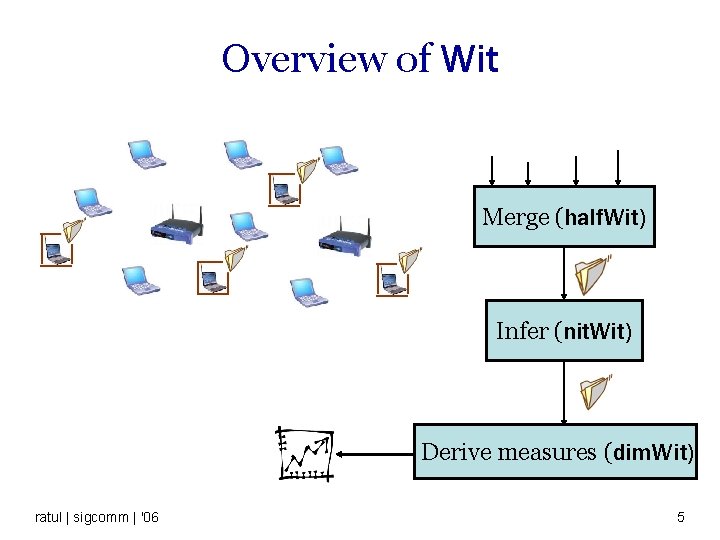 Overview of Wit

Merge (halfWit)

Infer (nitWit)

Derive measures (dimWit)

ratul | sigcomm | '06

5